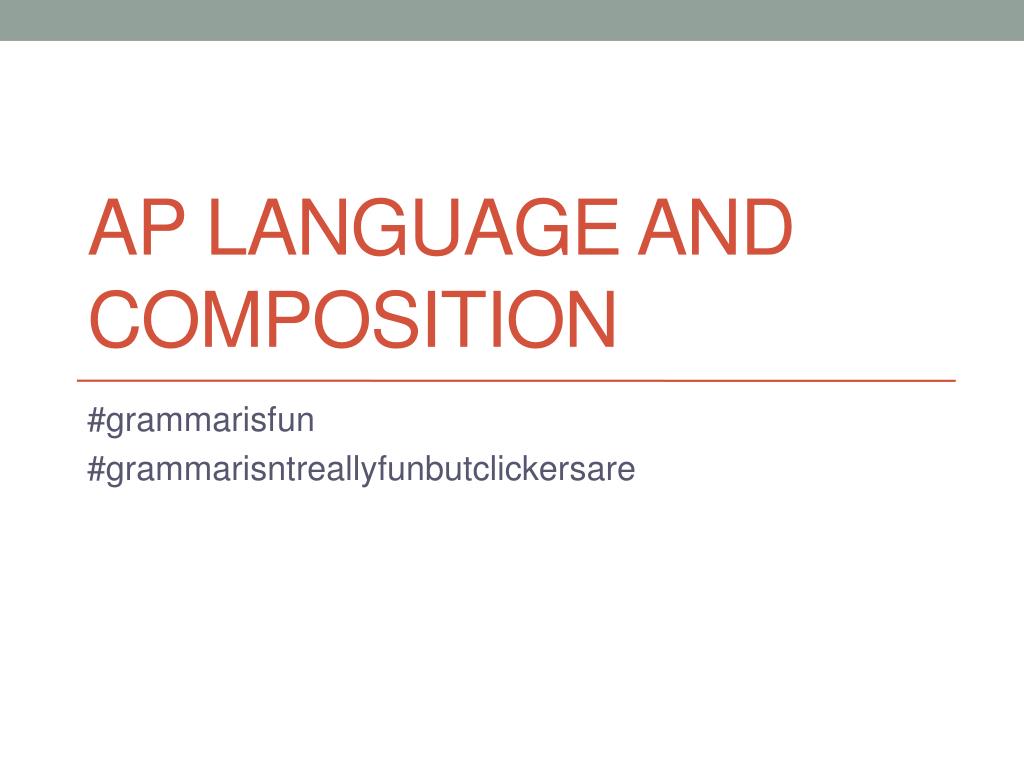 AP LANGUAGE AND COMPOSITION

#grammarisfun
#grammarisntreallyfunbutclickersare